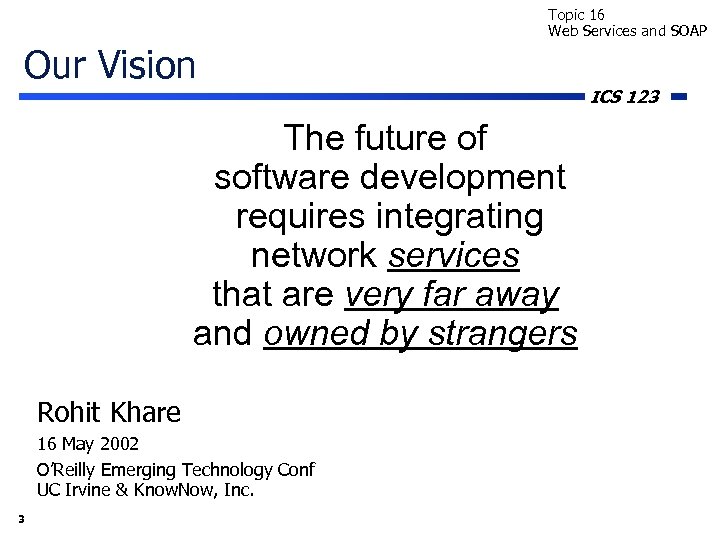 Topic 16
Web Services and SOAP

Our Vision

ICS 123

The future of software development requires integrating network services that are very far away and owned by strangers

Rohit Khare

16 May 2002

O'Reilly Emerging Technology Conf
UC Irvine & KnowNow, Inc.

3